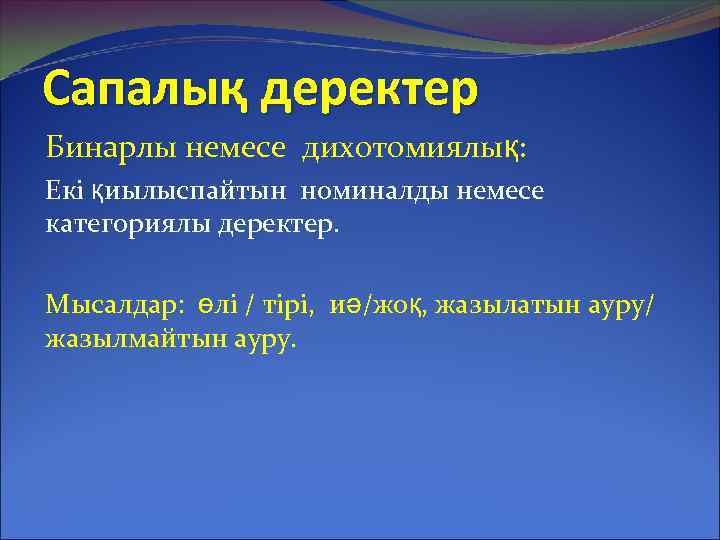 Сапалық деректер

Бинарлы немесе дихотомиялық:

Екі қиылыспайтын номиналды немесе категориялы деректер.

Мысалдар: өлі / тірі, иә/жоқ, жазылатын ауру/ жазылмайтын ауру.